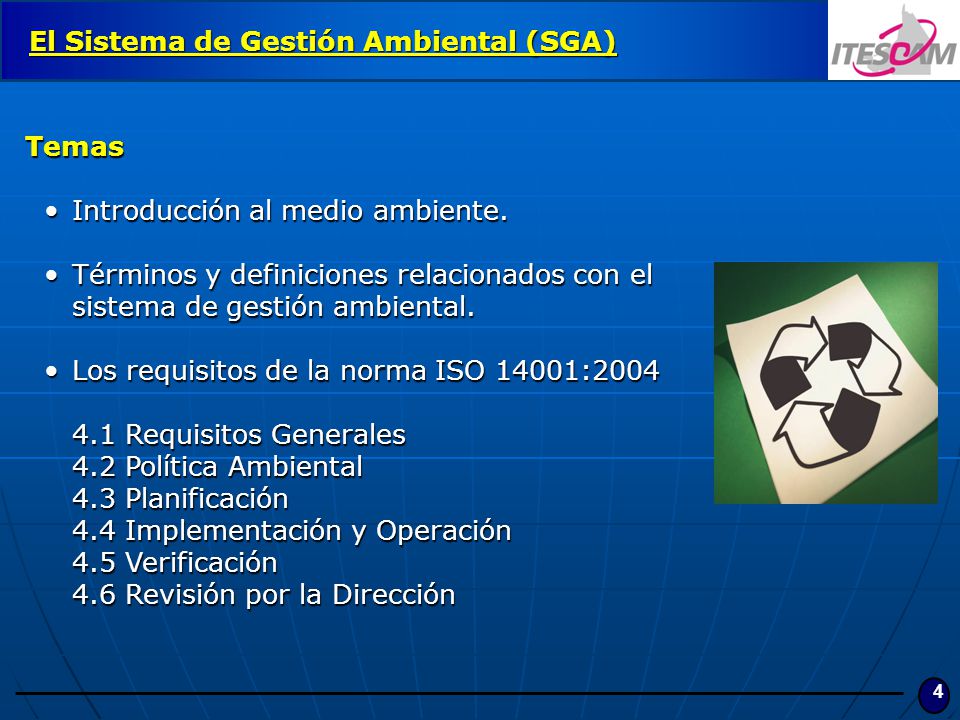 El Sistema de Gestión Ambiental (SGA)

ITESCAM

Temas

• Introducción al medio ambiente.

• Términos y definiciones relacionados con el sistema de gestión ambiental.

• Los requisitos de la norma ISO 14001:2004

4.1 Requisitos Generales
4.2 Política Ambiental
4.3 Planificación
4.4 Implementación y Operación
4.5 Verificación
4.6 Revisión por la Dirección

4